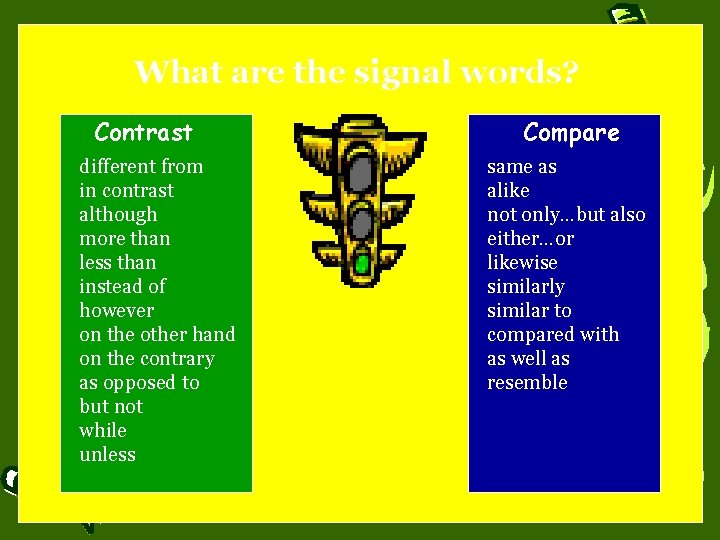 What are the signal words?

Contrast

different from
in contrast
although
more than
less than
instead of
however
on the other hand
on the contrary
as opposed to
but not
while
unless

Compare

same as
alike
not only…but also
either…or
likewise
similarly
similar to
compared with
as well as
resemble